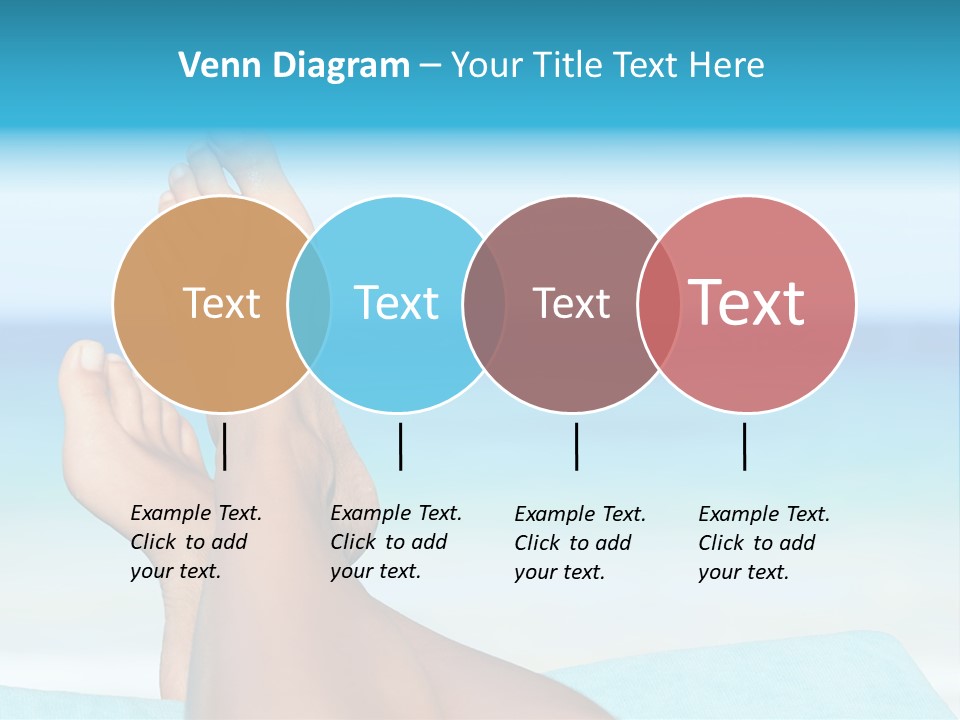 Venn Diagram – Your Title Text Here

Text

Text

Text

Text

Example Text. Click to add your text.

Example Text. Click to add your text.

Example Text. Click to add your text.

Example Text. Click to add your text.